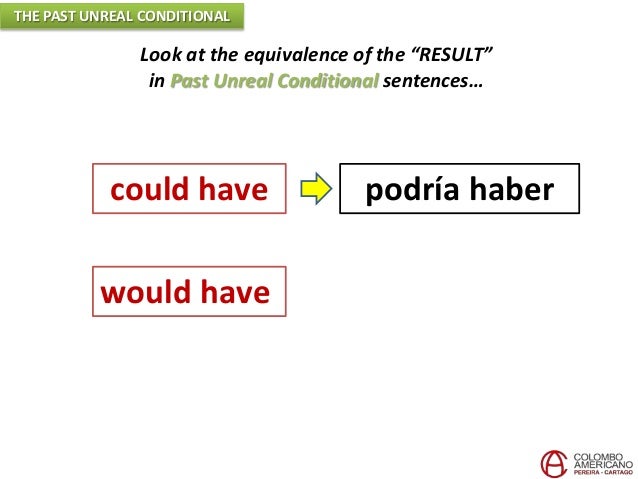 THE PAST UNREAL CONDITIONAL

Look at the equivalence of the "RESULT" in Past Unreal Conditional sentences…

could have

podría haber

would have

COLOMBO AMERICANO
PEREIRA - CARTAGO